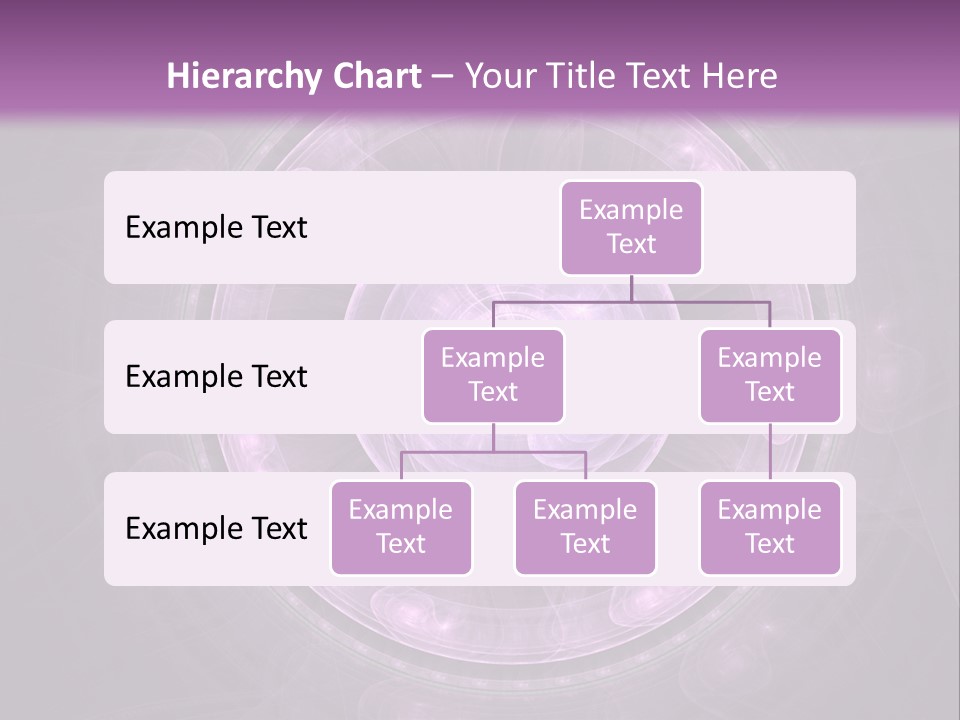 Hierarchy Chart – Your Title Text Here

Example Text

Example Text

Example Text

Example Text

Example Text

Example Text

Example Text

Example Text

Example Text